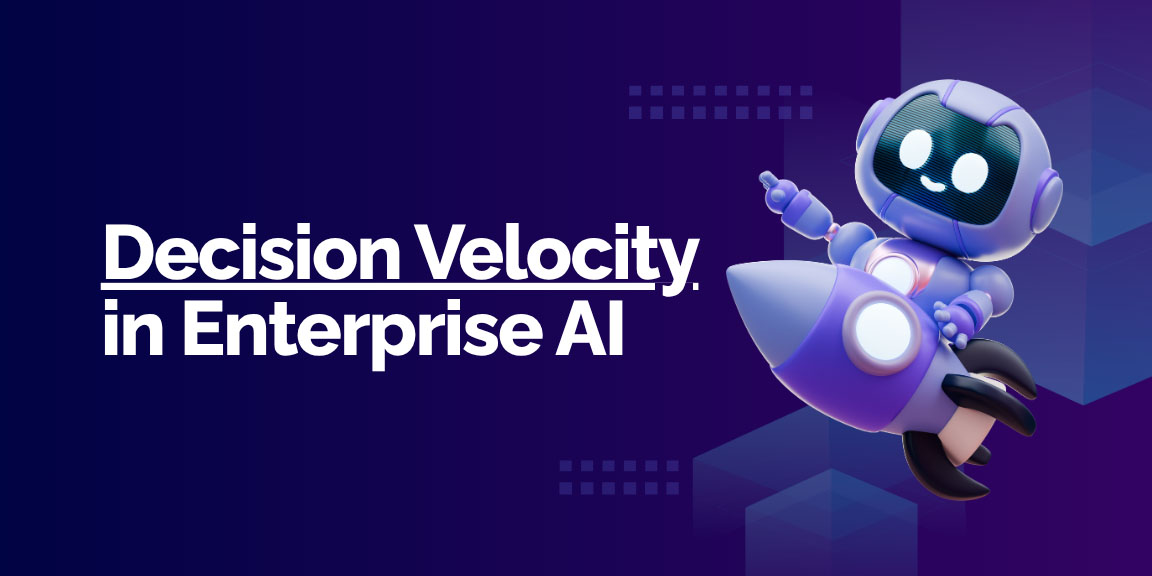 Decision Velocity in Enterprise AI